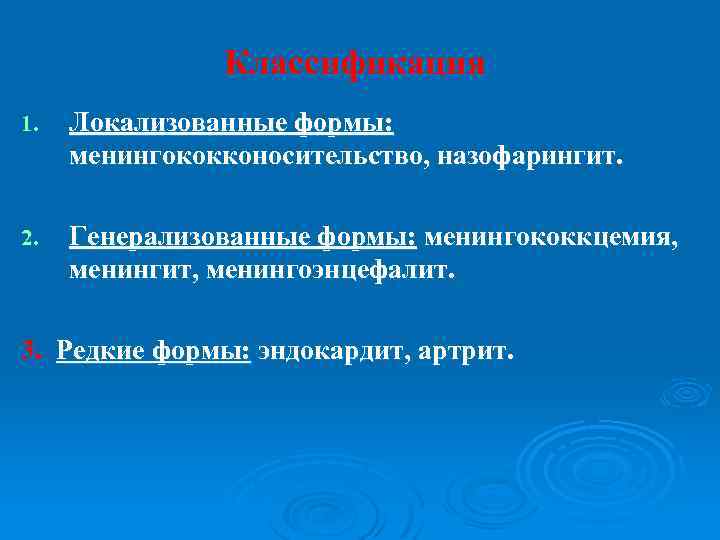 Классификация

1. Локализованные формы: менингококконосительство, назофарингит.

2. Генерализованные формы: менингококкцемия, менингит, менингоэнцефалит.

3. Редкие формы: эндокардит, артрит.